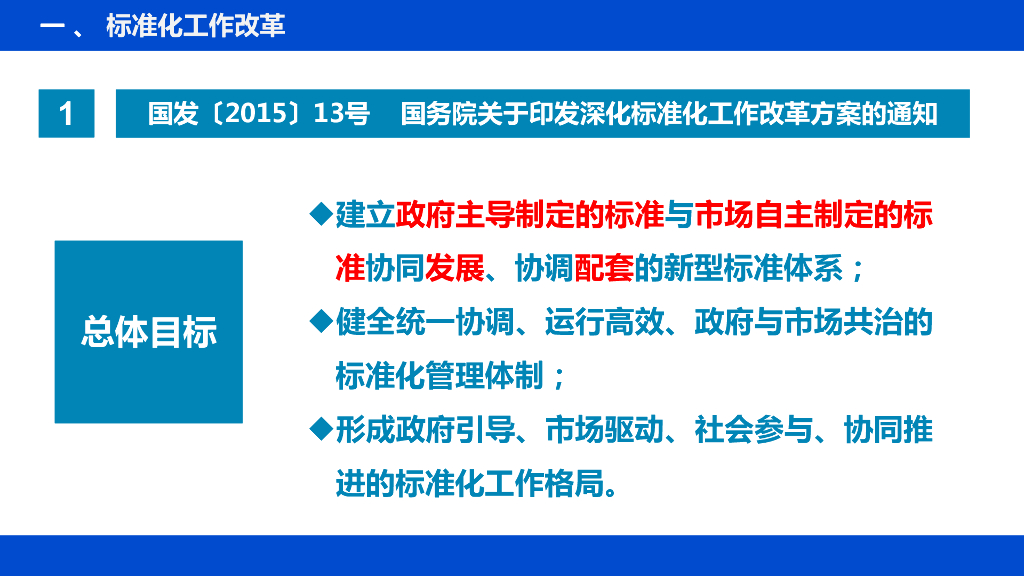 一、 标准化工作改革

1

国发〔2015〕13号 国务院关于印发深化标准化工作改革方案的通知

总体目标

◆建立政府主导制定的标准与市场自主制定的标准协同发展、协调配套的新型标准体系；

◆健全统一协调、运行高效、政府与市场共治的标准化管理体制；

◆形成政府引导、市场驱动、社会参与、协同推进的标准化工作格局。